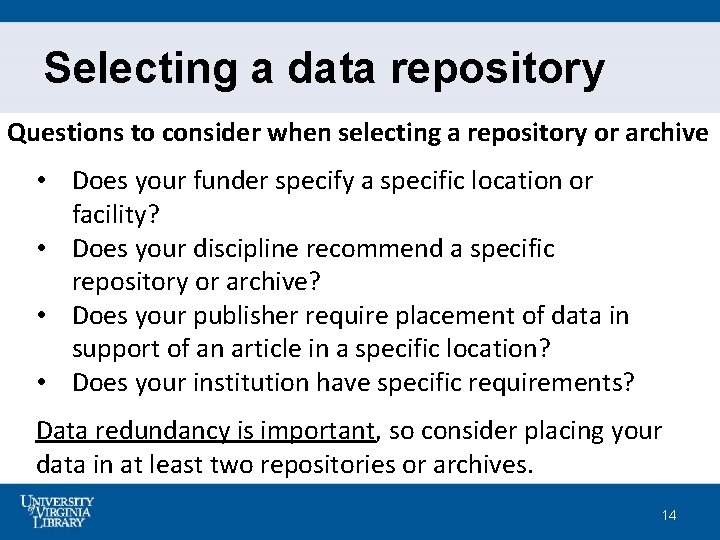 Selecting a data repository

Questions to consider when selecting a repository or archive

• Does your funder specify a specific location or facility?
• Does your discipline recommend a specific repository or archive?
• Does your publisher require placement of data in support of an article in a specific location?
• Does your institution have specific requirements?

Data redundancy is important, so consider placing your data in at least two repositories or archives.

UNIVERSITY of VIRGINIA LIBRARY

14